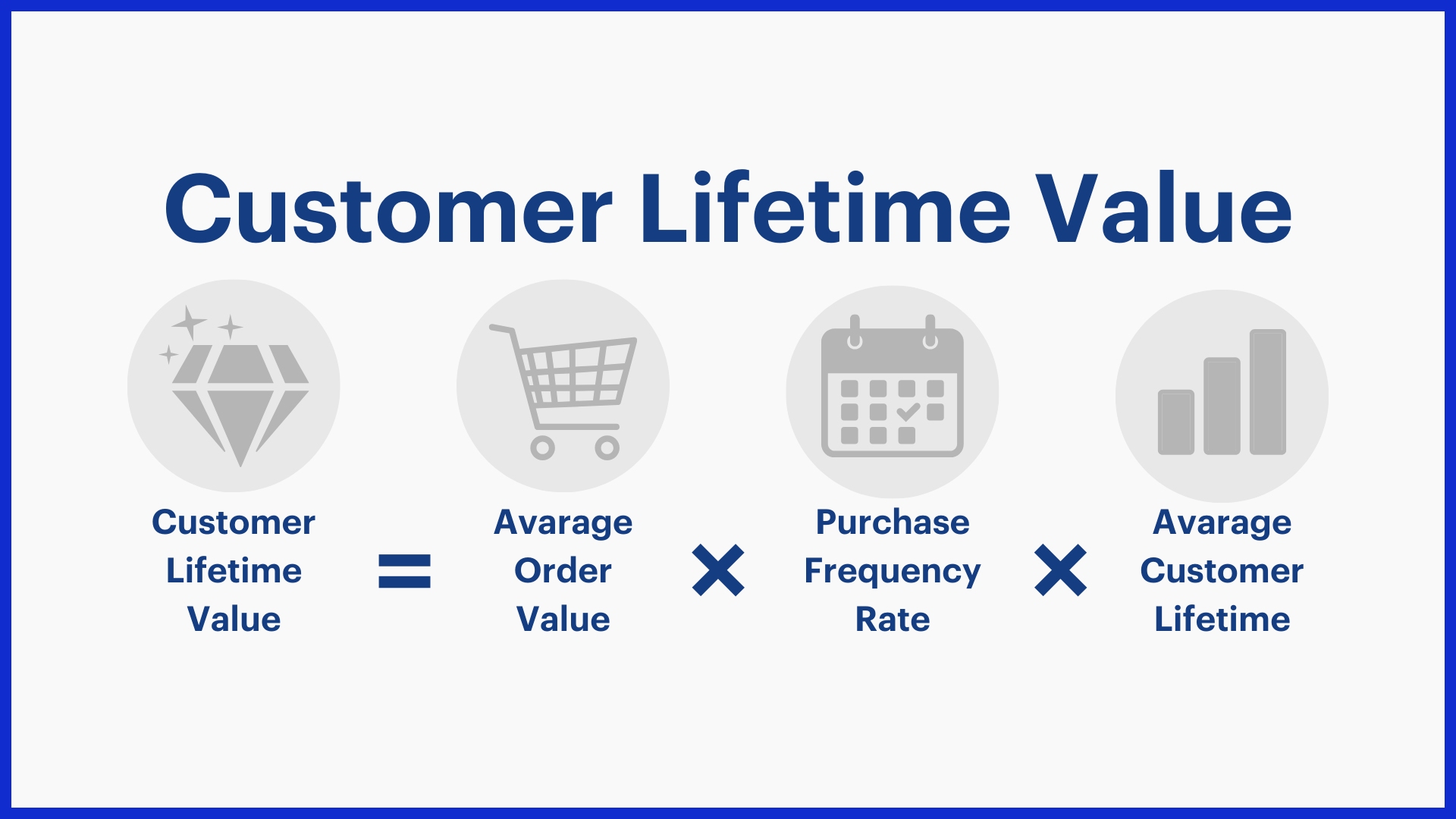 Customer Lifetime Value

Customer Lifetime Value = Avarage Order Value × Purchase Frequency Rate × Avarage Customer Lifetime